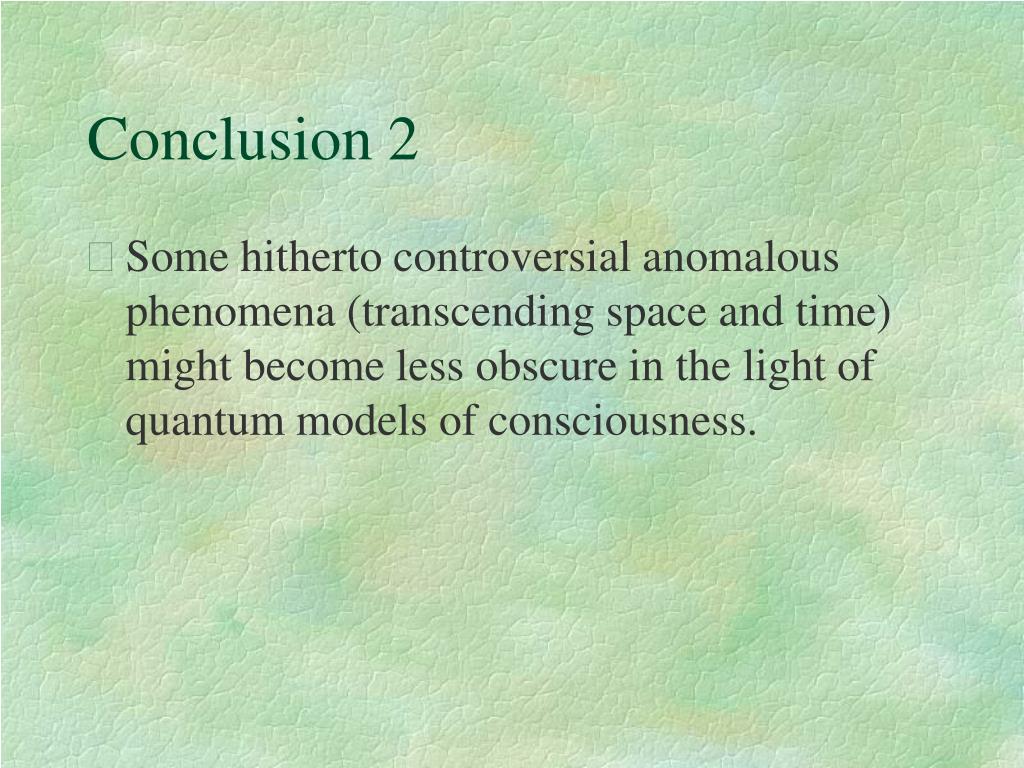 Conclusion 2

Some hitherto controversial anomalous phenomena (transcending space and time) might become less obscure in the light of quantum models of consciousness.